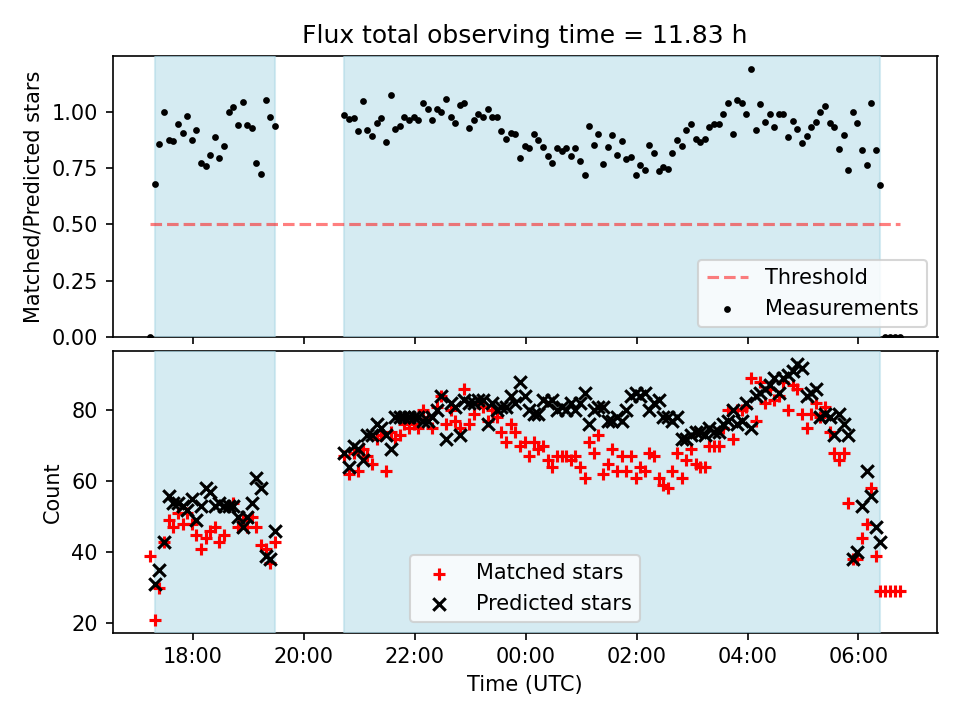 Flux total observing time = 11.83 h

Matched/Predicted stars

1.00
0.75
0.50
0.25
0.00

Threshold
Measurements

Count

80
60
40
20

Matched stars
Predicted stars

18:00
20:00
22:00
00:00
02:00
04:00
06:00

Time (UTC)